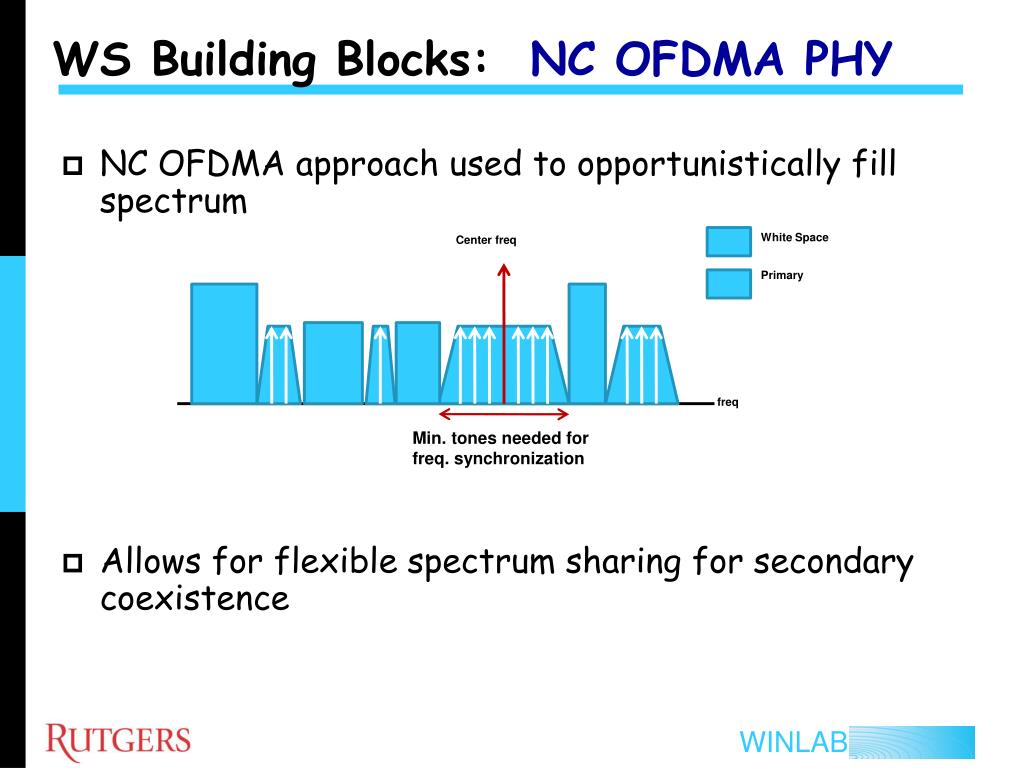 WS Building Blocks: NC OFDMA PHY

NC OFDMA approach used to opportunistically fill spectrum

Center freq

White Space

Primary

freq

Min. tones needed for freq. synchronization

Allows for flexible spectrum sharing for secondary coexistence

RUTGERS

WINLAB